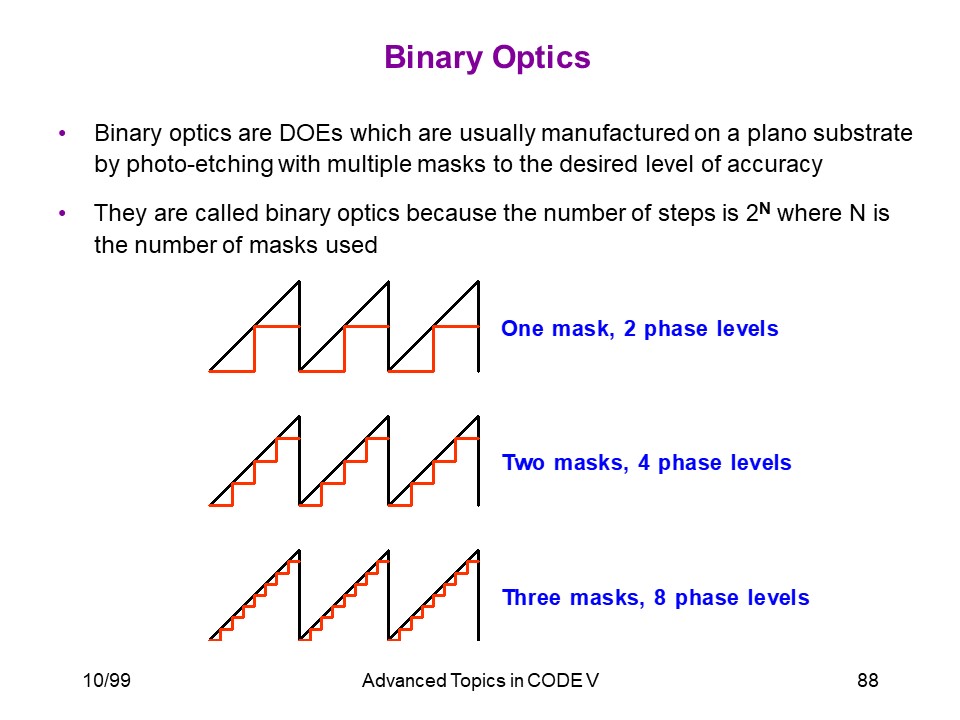 Binary Optics

• Binary optics are DOEs which are usually manufactured on a plano substrate by photo-etching with multiple masks to the desired level of accuracy

• They are called binary optics because the number of steps is $2^N$ where N is the number of masks used

One mask, 2 phase levels

Two masks, 4 phase levels

Three masks, 8 phase levels

10/99

Advanced Topics in CODE V

88